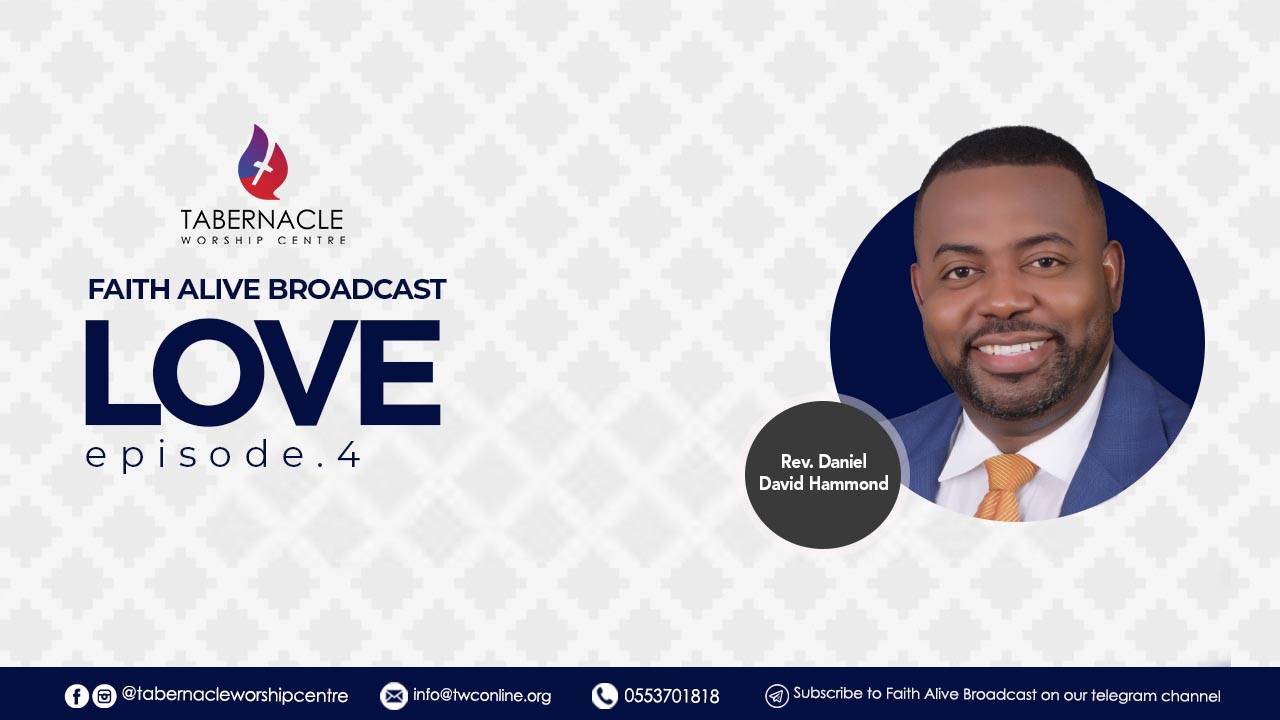 TABERNACLE
WORSHIP CENTRE

FAITH ALIVE BROADCAST
LOVE
episode.4

Rev. Daniel David Hammond

@tabernacleworshipcentre info@twconline.org 0553701818 Subscribe to Faith Alive Broadcast on our telegram channel